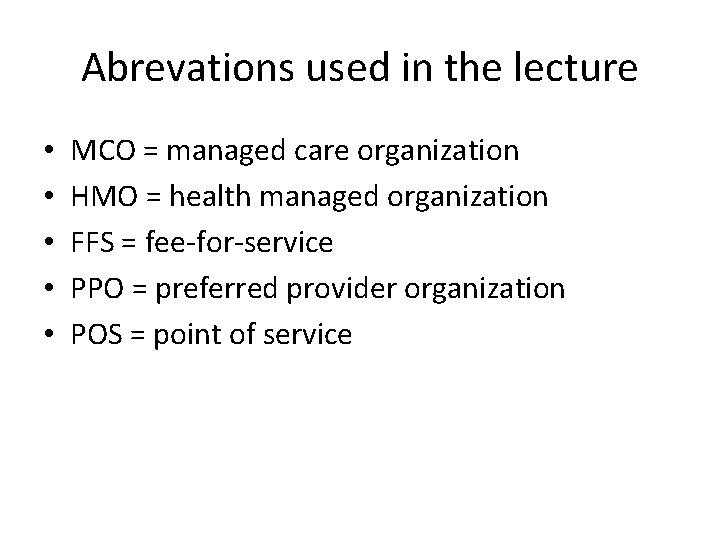 Abrevations used in the lecture

• MCO = managed care organization
• HMO = health managed organization
• FFS = fee-for-service
• PPO = preferred provider organization
• POS = point of service